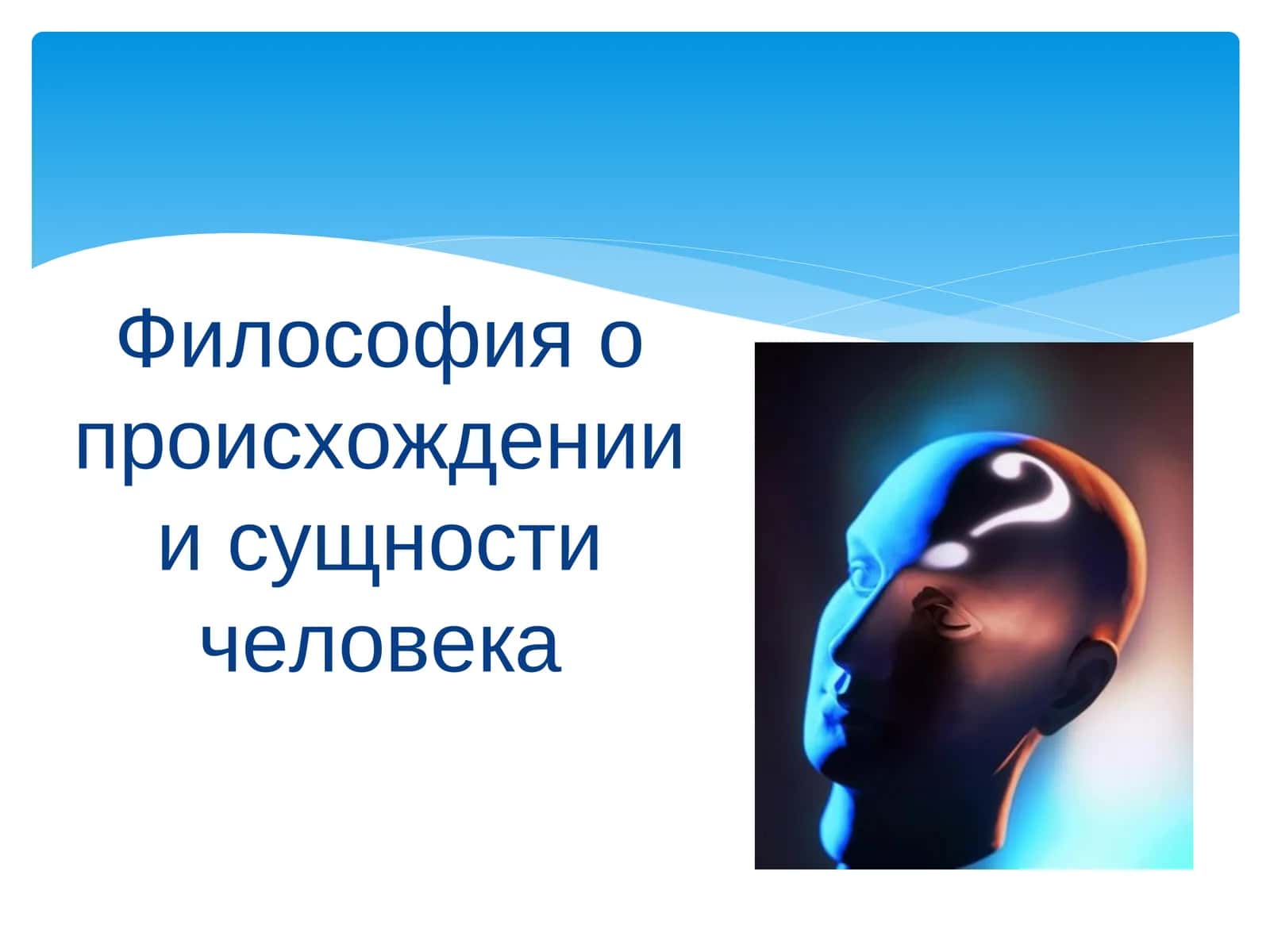 Философия о происхождении и сущности человека

?